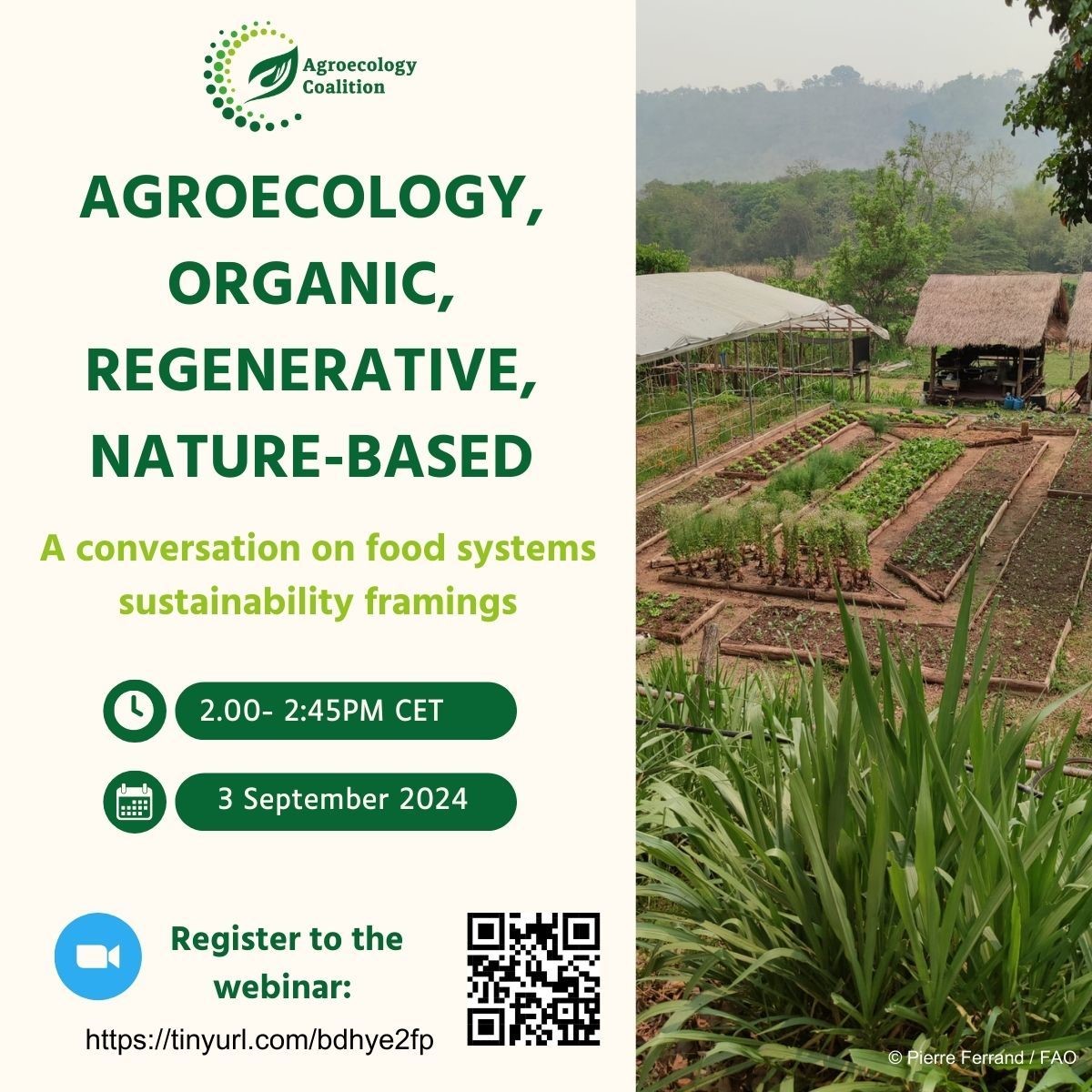 Agroecology Coalition

AGROECOLOGY, ORGANIC, REGENERATIVE, NATURE-BASED

A conversation on food systems sustainability framings

2.00- 2:45PM CET

3 September 2024

Register to the webinar:

https://tinyurl.com/bdhye2fp

© Pierre Ferrand / FAO